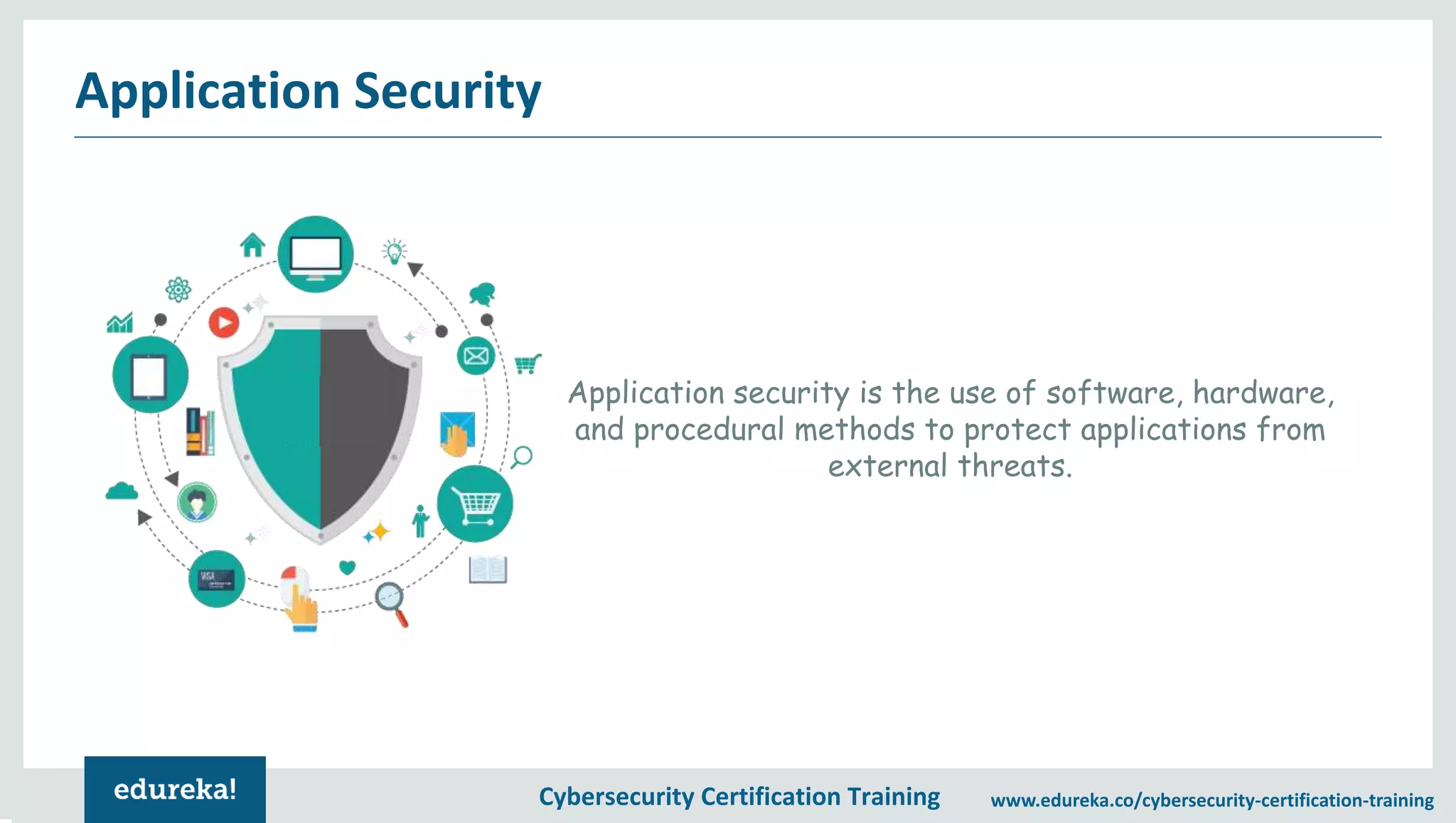 Application Security

VISA

Application security is the use of software, hardware, and procedural methods to protect applications from external threats.

edureka!

Cybersecurity Certification Training

www.edureka.co/cybersecurity-certification-training